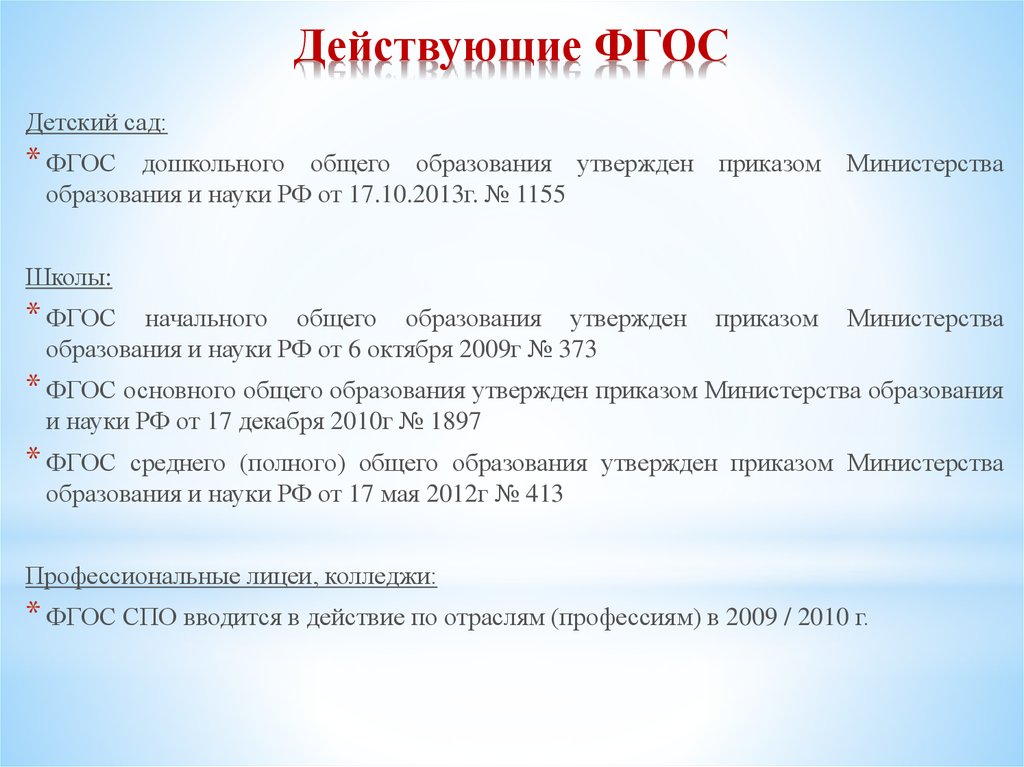 Действующие ФГОС

Детский сад:

* ФГОС дошкольного общего образования утвержден приказом Министерства образования и науки РФ от 17.10.2013г. № 1155

Школы:

* ФГОС начального общего образования утвержден приказом Министерства образования и науки РФ от 6 октября 2009г № 373

* ФГОС основного общего образования утвержден приказом Министерства образования и науки РФ от 17 декабря 2010г № 1897

* ФГОС среднего (полного) общего образования утвержден приказом Министерства образования и науки РФ от 17 мая 2012г № 413

Профессиональные лицеи, колледжи:

* ФГОС СПО вводится в действие по отраслям (профессиям) в 2009 / 2010 г.